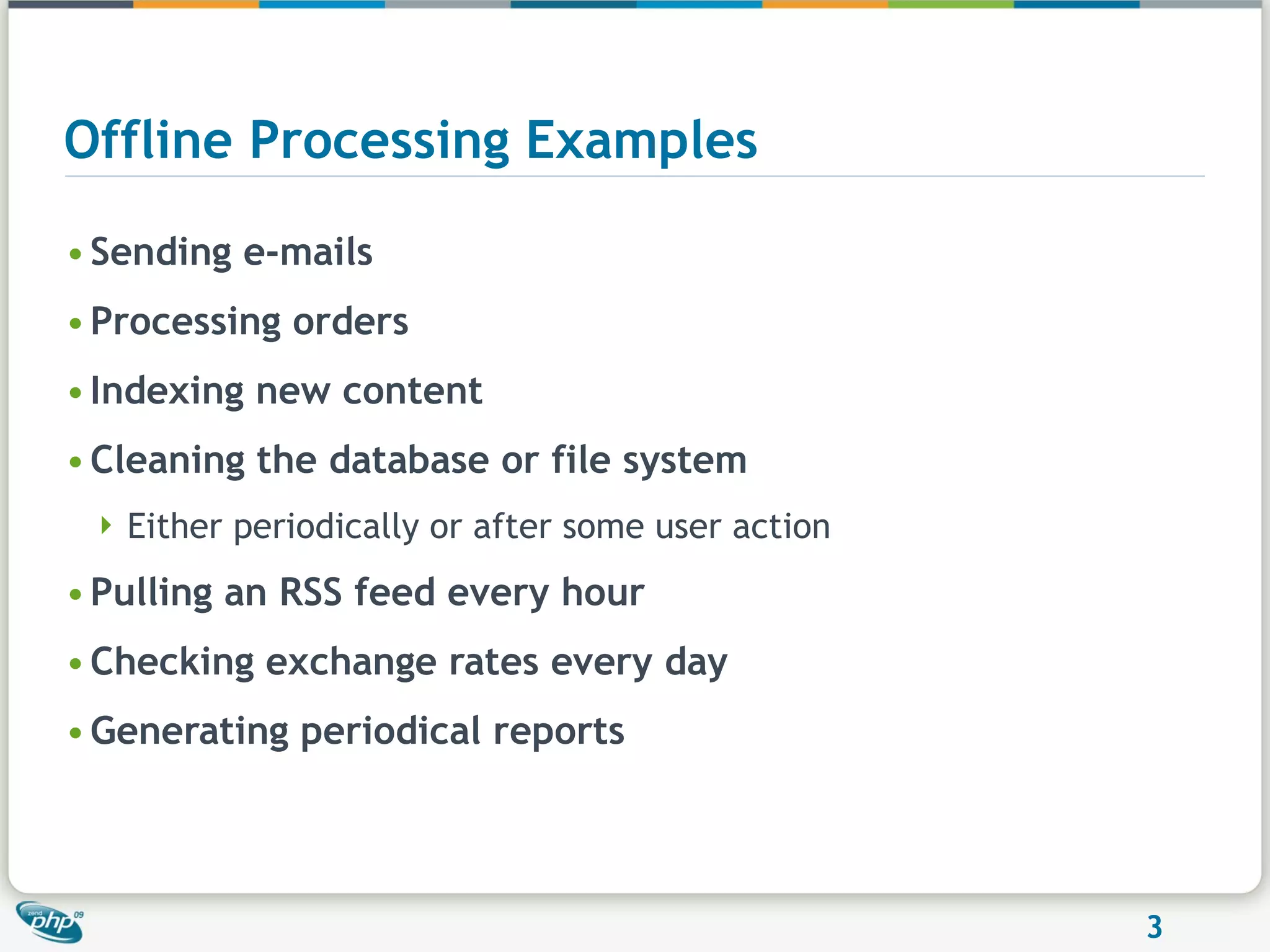 Offline Processing Examples

• Sending e-mails
• Processing orders
• Indexing new content
• Cleaning the database or file system
  ‣ Either periodically or after some user action
• Pulling an RSS feed every hour
• Checking exchange rates every day
• Generating periodical reports

zend php 09

3